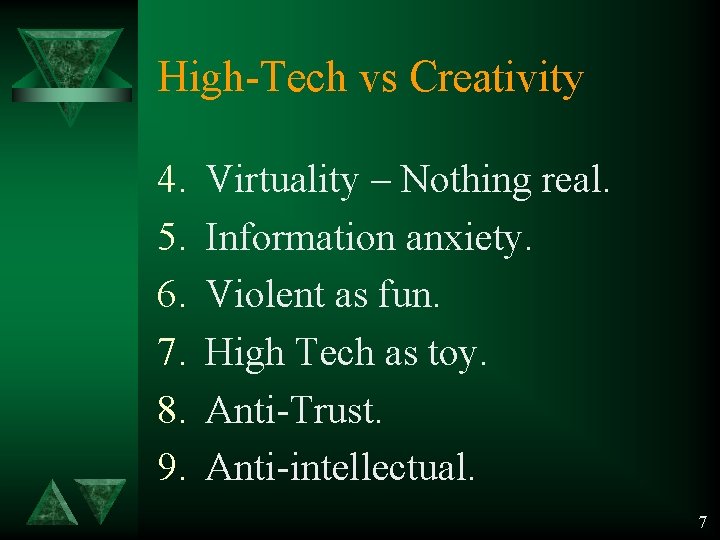 High-Tech vs Creativity

4. Virtuality – Nothing real.
5. Information anxiety.
6. Violent as fun.
7. High Tech as toy.
8. Anti-Trust.
9. Anti-intellectual.

7